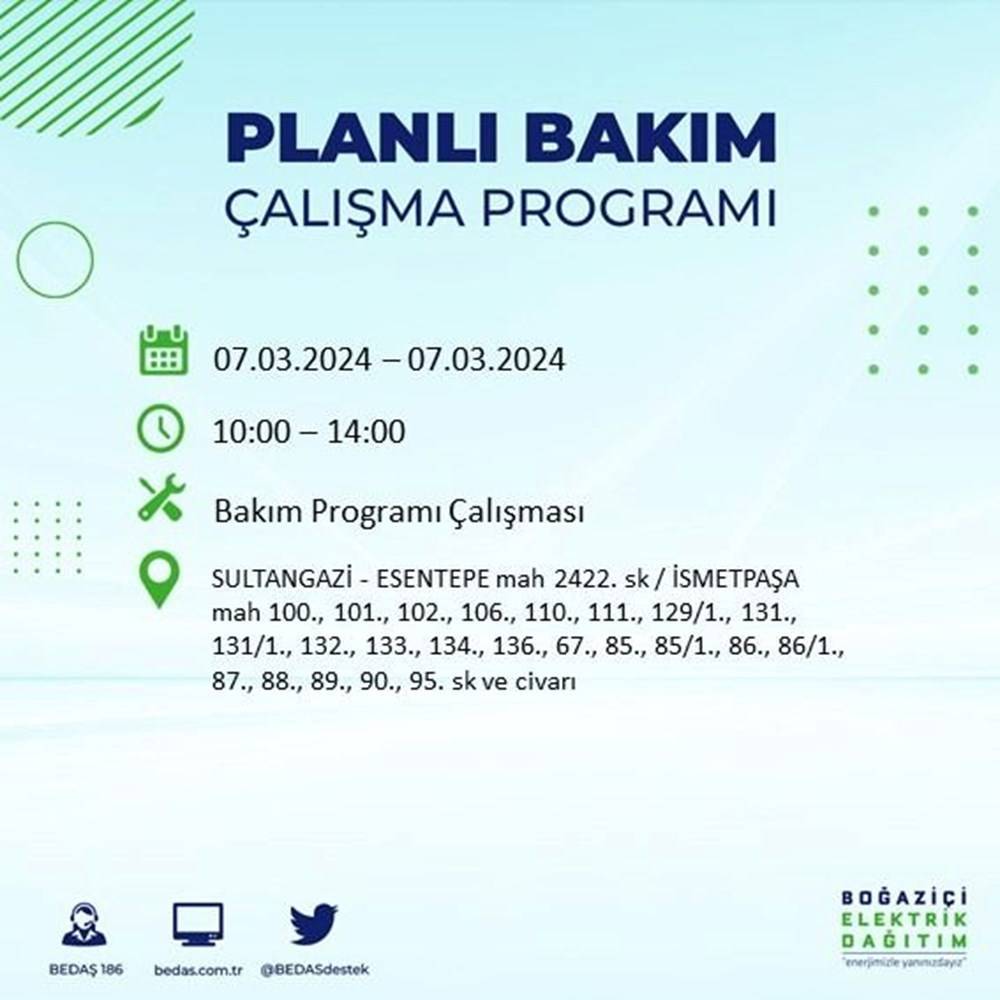 PLANLI BAKIM
ÇALIŞMA PROGRAMI

07.03.2024 – 07.03.2024

10:00 – 14:00

Bakım Programı Çalışması

SULTANGAZİ - ESENTEPE mah 2422. sk / İSMETPAŞA mah 100., 101., 102., 106., 110., 111., 129/1., 131., 131/1., 132., 133., 134., 136., 67., 85., 85/1., 86., 86/1., 87., 88., 89., 90., 95. sk ve civarı

BEDAŞ 186
bedas.com.tr
@BEDASdestek

BOĞAZİÇİ
ELEKTRİK
DAĞITIM
"enerjimizle yanınızdayız"